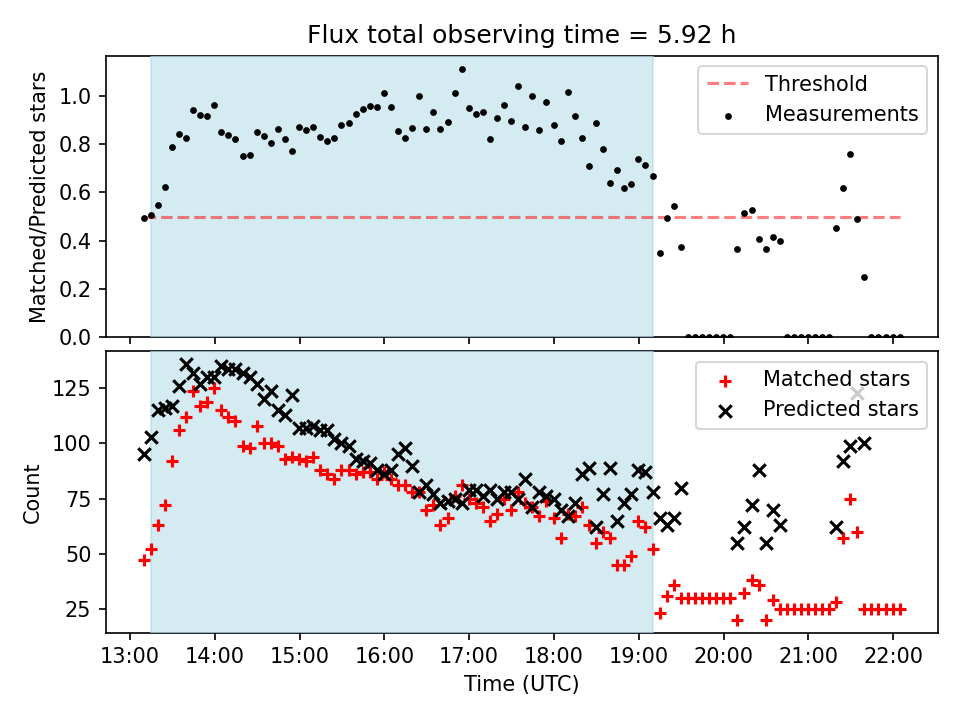 Flux total observing time = 5.92 h

Matched/Predicted stars

1.0
0.8
0.6
0.4
0.2
0.0

Threshold
Measurements

Count

125
100
75
50
25

Matched stars
Predicted stars

13:00
14:00
15:00
16:00
17:00
18:00
19:00
20:00
21:00
22:00

Time (UTC)